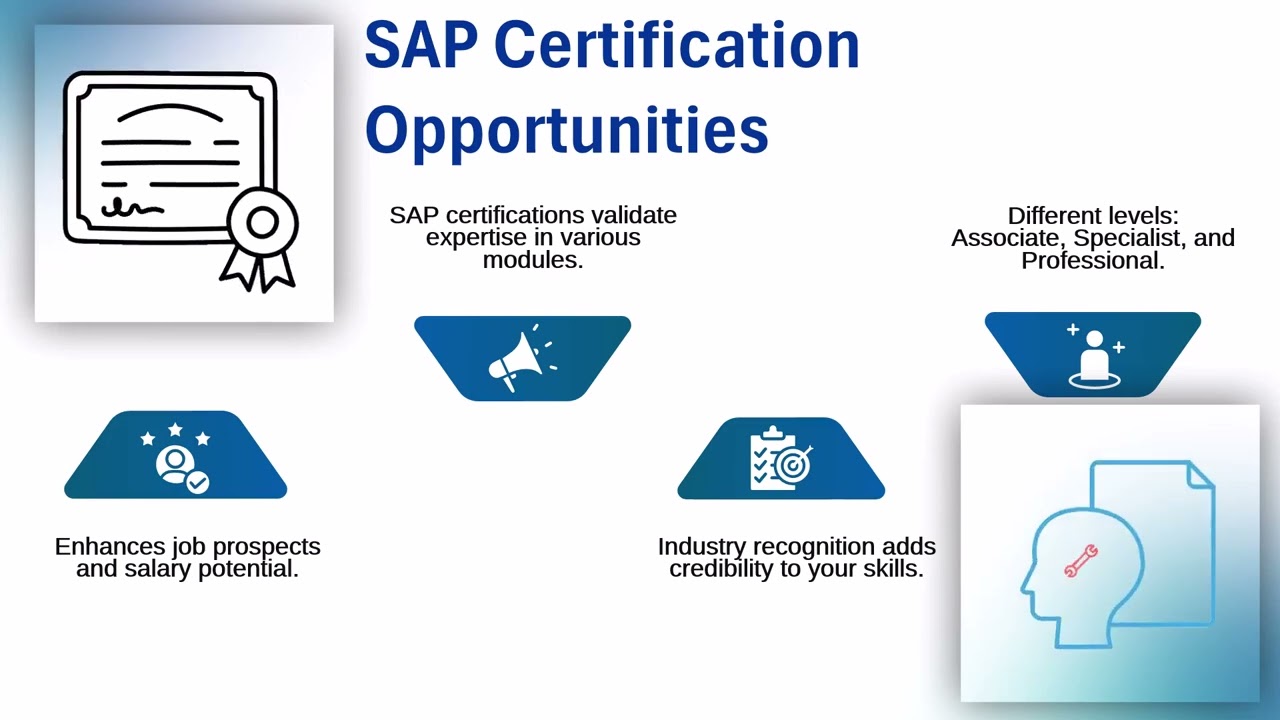 SAP Certification Opportunities

SAP certifications validate expertise in various modules.

Different levels: Associate, Specialist, and Professional.

Enhances job prospects and salary potential.

Industry recognition adds credibility to your skills.